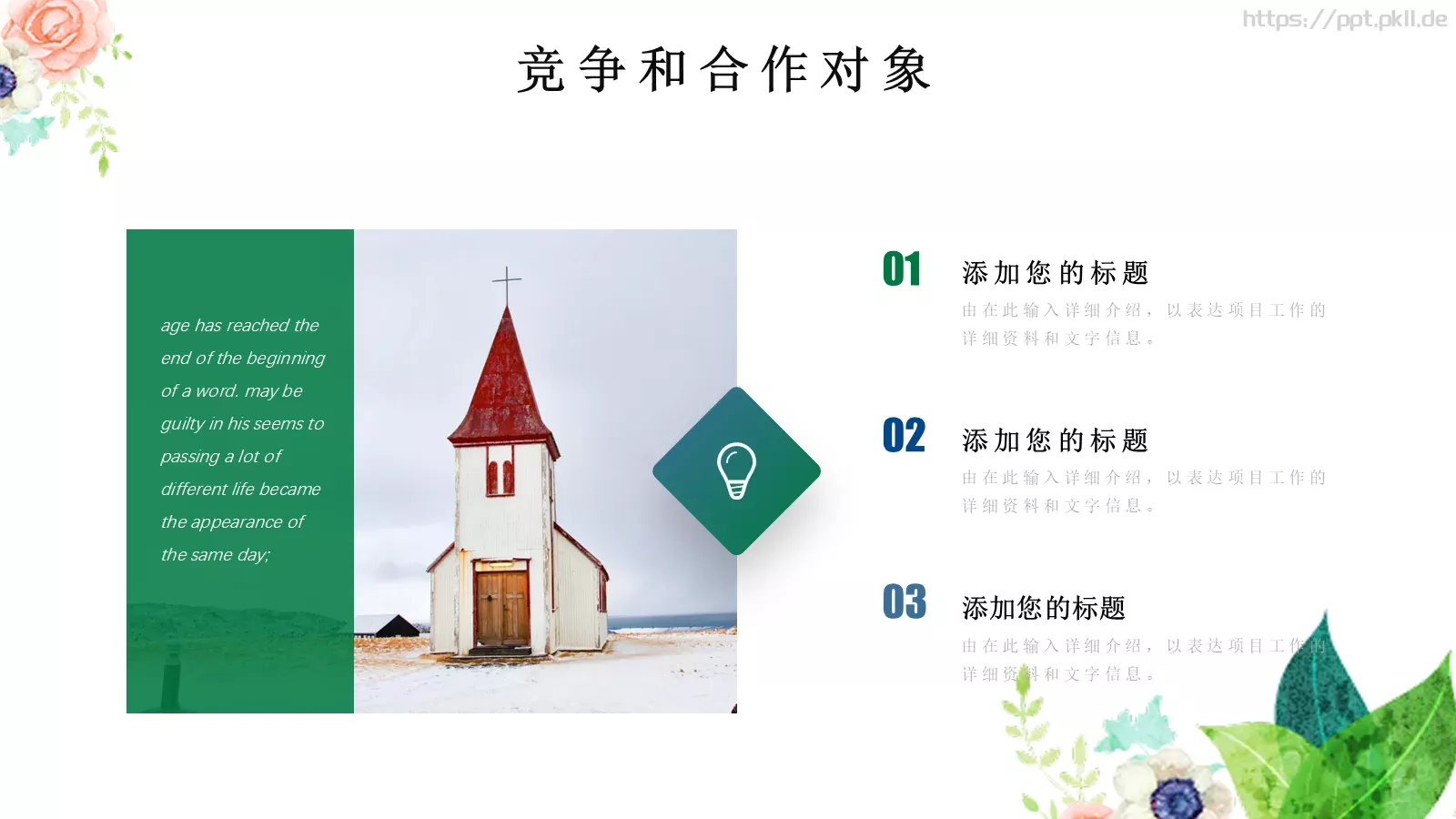 https://ppt.pkll.de

竞争和合作对象

age has reached the end of the beginning of a word. may be guilty in his seems to passing a lot of different life became the appearance of the same day;

01 添加您的标题

由在此输入详细介绍，以表达项目工作的详细资料和文字信息。

02 添加您的标题

由在此输入详细介绍，以表达项目工作的详细资料和文字信息。

03 添加您的标题

由在此输入详细介绍，以表达项目工作的详细资料和文字信息。